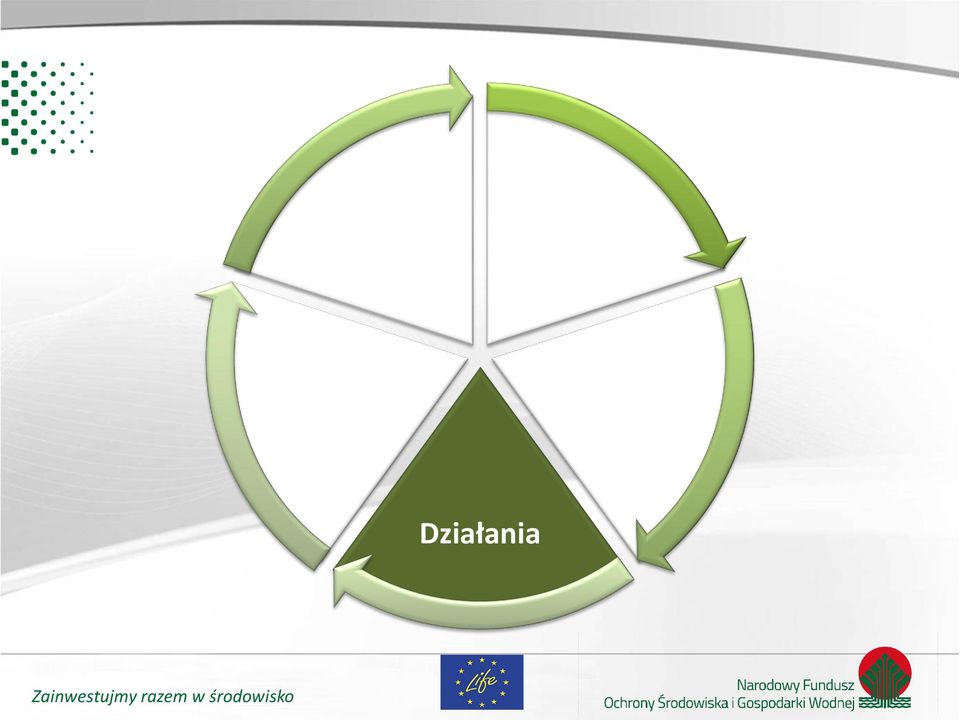 Działania

Zainwestujmy razem w środowisko

Life

Narodowy Fundusz
Ochrony Środowiska i Gospodarki Wodnej